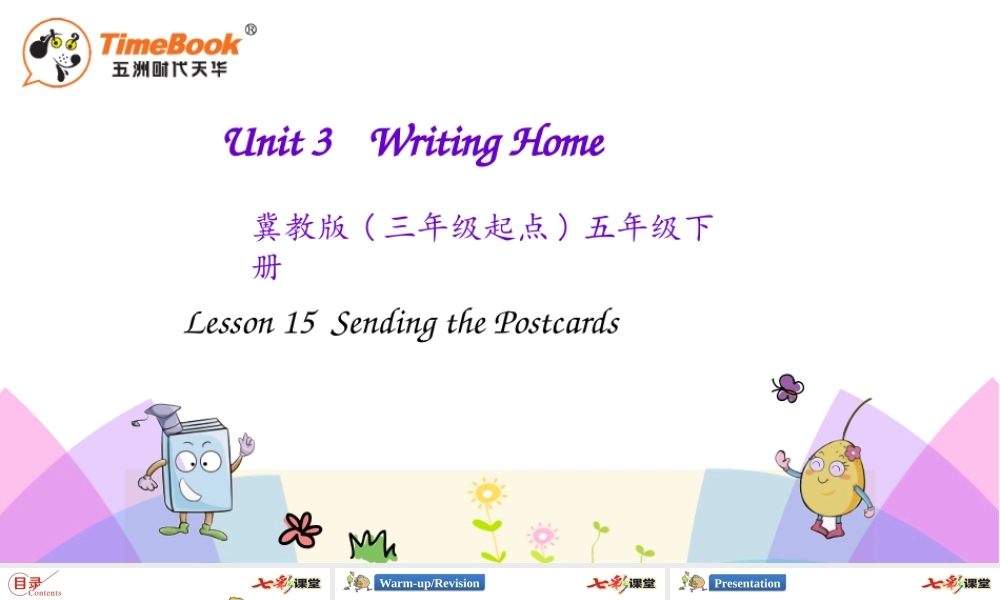 TimeBook®
五洲时代天华

Unit 3 Writing Home

冀教版（三年级起点）五年级下册

Lesson 15 Sending the Postcards

目录 Contents
七彩课堂
Warm-up/Revision
七彩课堂
Presentation
七彩课堂